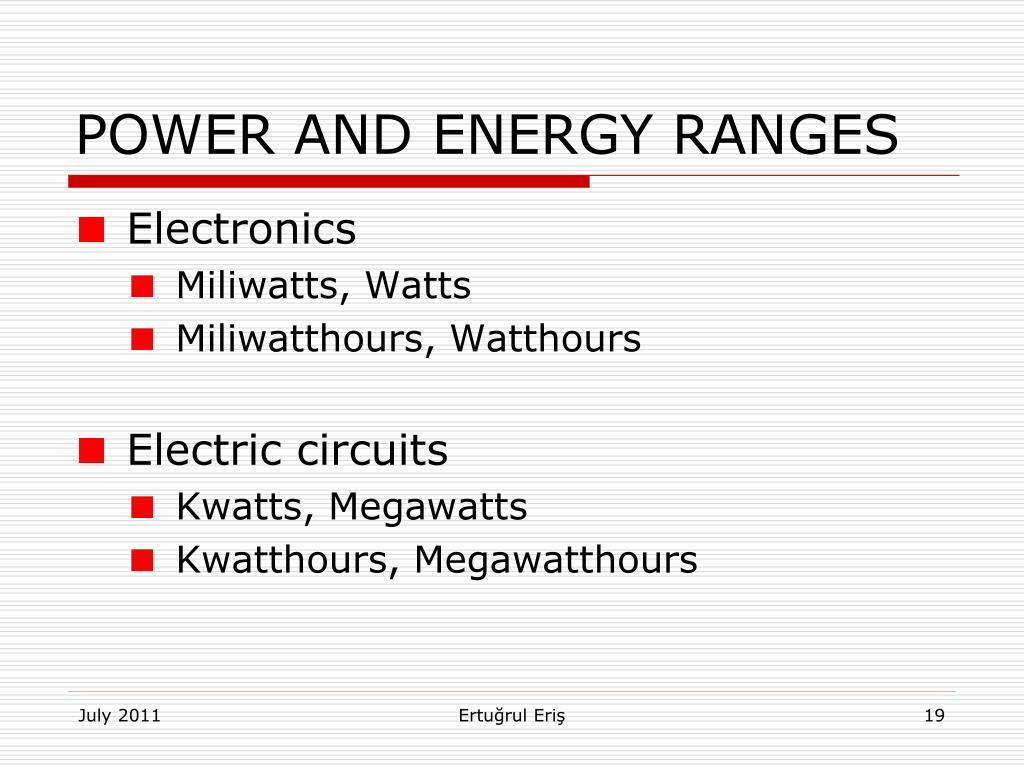 POWER AND ENERGY RANGES

Electronics

Miliwatts, Watts

Miliwatthours, Watthours

Electric circuits

Kwatts, Megawatts

Kwatthours, Megawatthours

July 2011

Ertuğrul Eriş

19